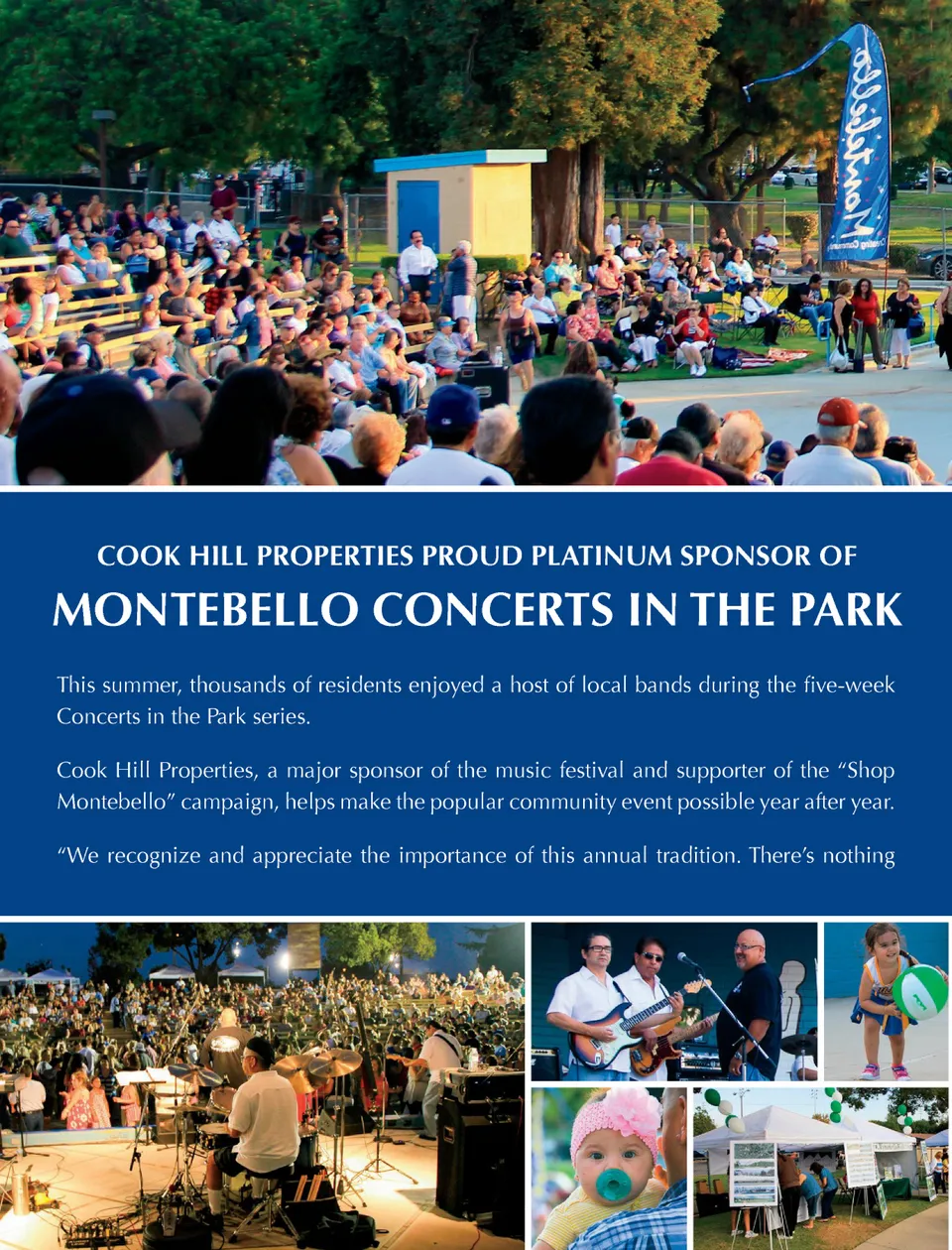 Montebello

COOK HILL PROPERTIES PROUD PLATINUM SPONSOR OF

MONTEBELLO CONCERTS IN THE PARK

This summer, thousands of residents enjoyed a host of local bands during the five-week Concerts in the Park series.

Cook Hill Properties, a major sponsor of the music festival and supporter of the "Shop Montebello" campaign, helps make the popular community event possible year after year.

"We recognize and appreciate the importance of this annual tradition. There's nothing